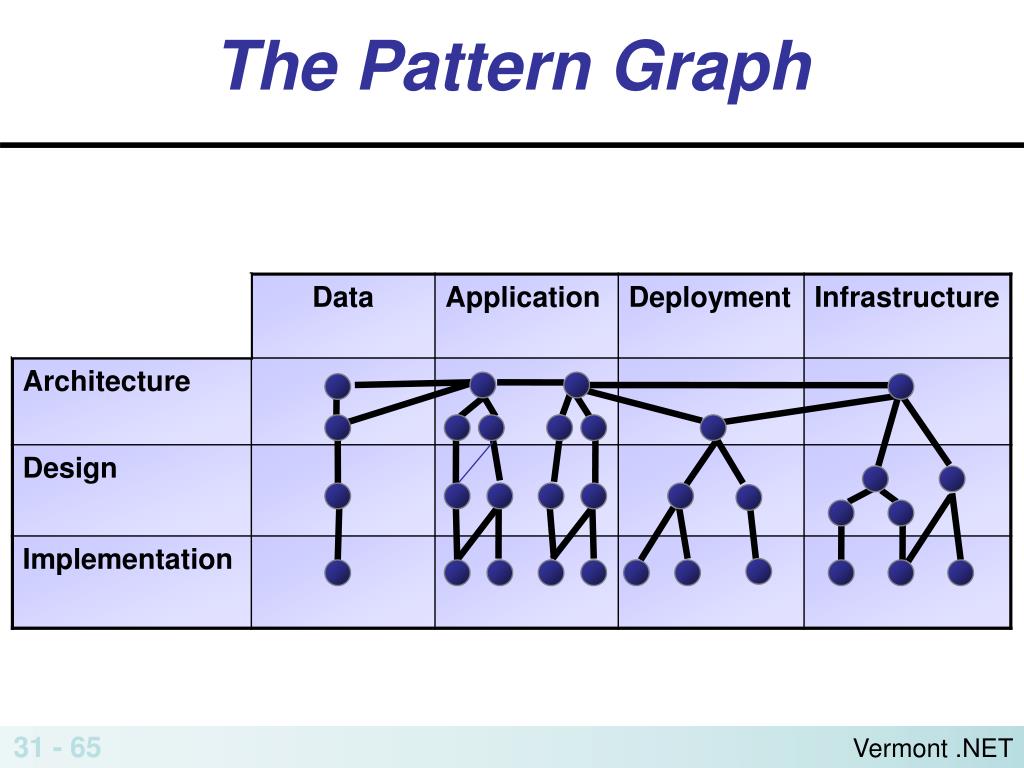 The Pattern Graph

| | Data | Application | Deployment | Infrastructure |
|---|---|---|---|---|
| Architecture | | | | |
| Design | | | | |
| Implementation | | | | |

31 - 65

Vermont .NET